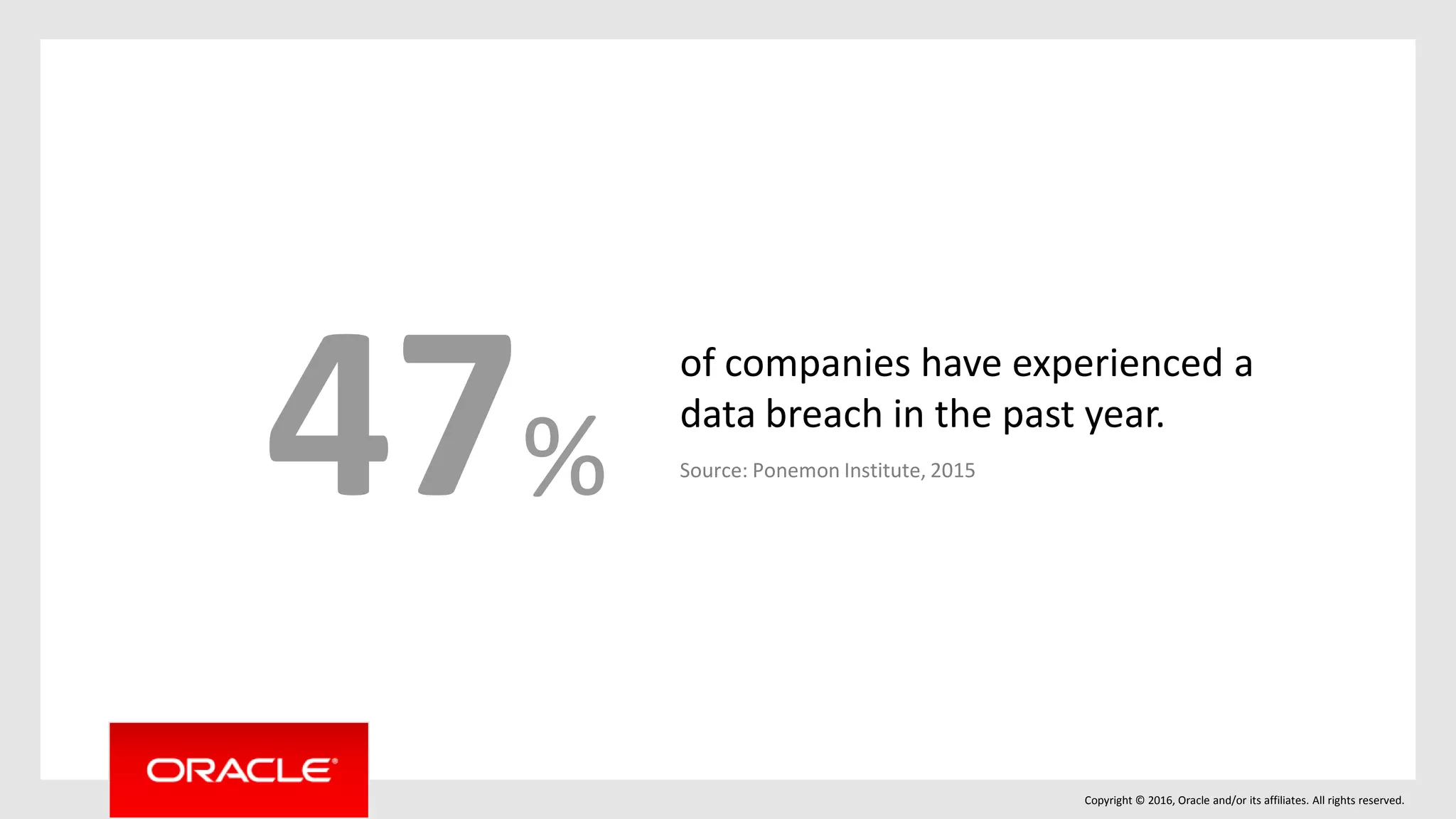 47%

of companies have experienced a data breach in the past year.

Source: Ponemon Institute, 2015

ORACLE®

Copyright © 2016, Oracle and/or its affiliates. All rights reserved.